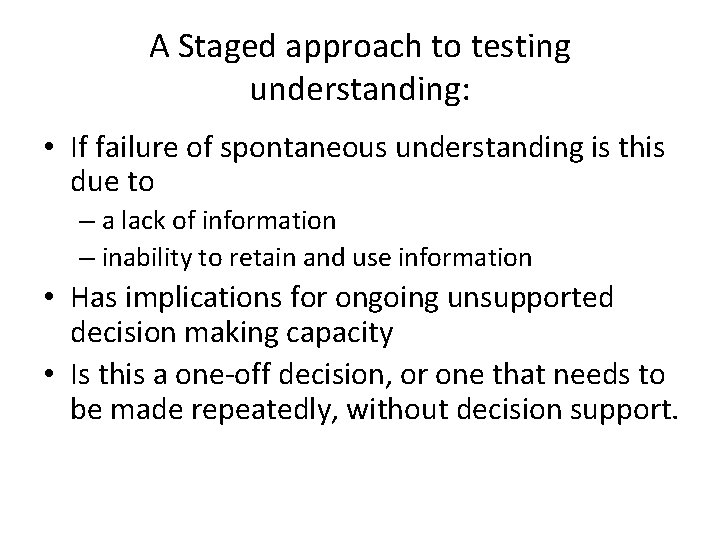 A Staged approach to testing understanding:

• If failure of spontaneous understanding is this due to
– a lack of information
– inability to retain and use information
• Has implications for ongoing unsupported decision making capacity
• Is this a one-off decision, or one that needs to be made repeatedly, without decision support.